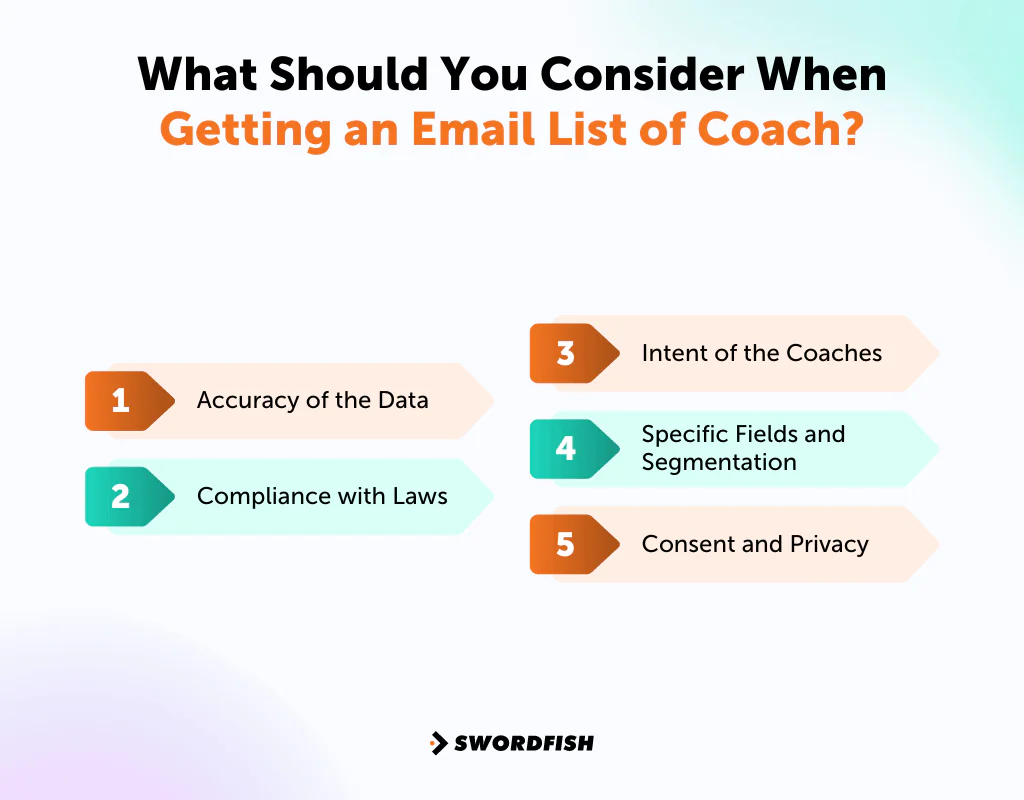 What Should You Consider When Getting an Email List of Coach?

1 Accuracy of the Data

2 Compliance with Laws

3 Intent of the Coaches

4 Specific Fields and Segmentation

5 Consent and Privacy

SWORDFISH